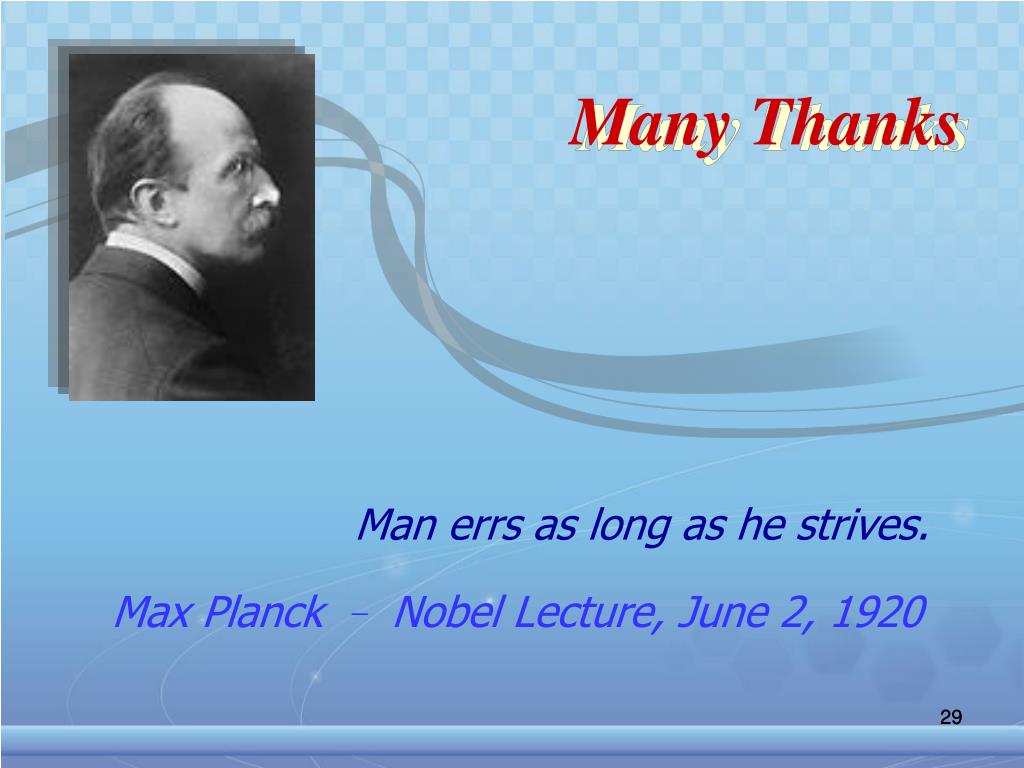 Many Thanks

Man errs as long as he strives.

Max Planck – Nobel Lecture, June 2, 1920

29